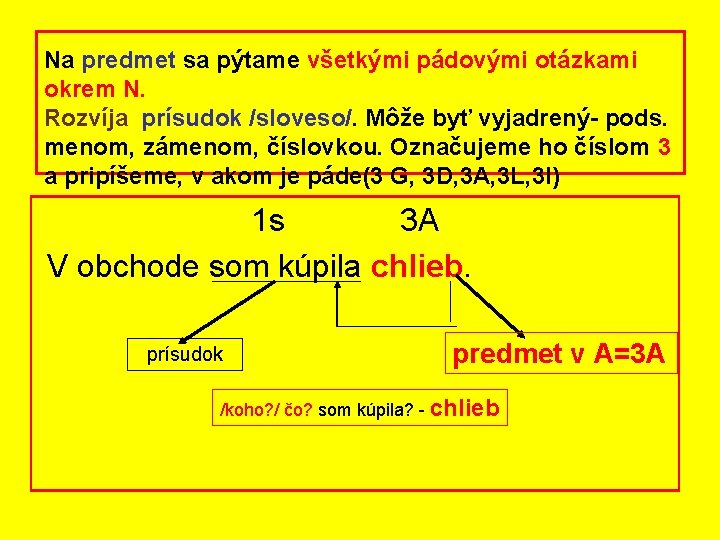 Na predmet sa pýtame všetkými pádovými otázkami okrem N.
Rozvíja prísudok /sloveso/. Môže byť vyjadrený- pods. menom, zámenom, číslovkou. Označujeme ho číslom 3 a pripíšeme, v akom je páde(3 G, 3D,3A,3L,3I)

1s 3A
V obchode som kúpila chlieb.

prísudok

predmet v A=3A

/koho?/ čo? som kúpila? - chlieb